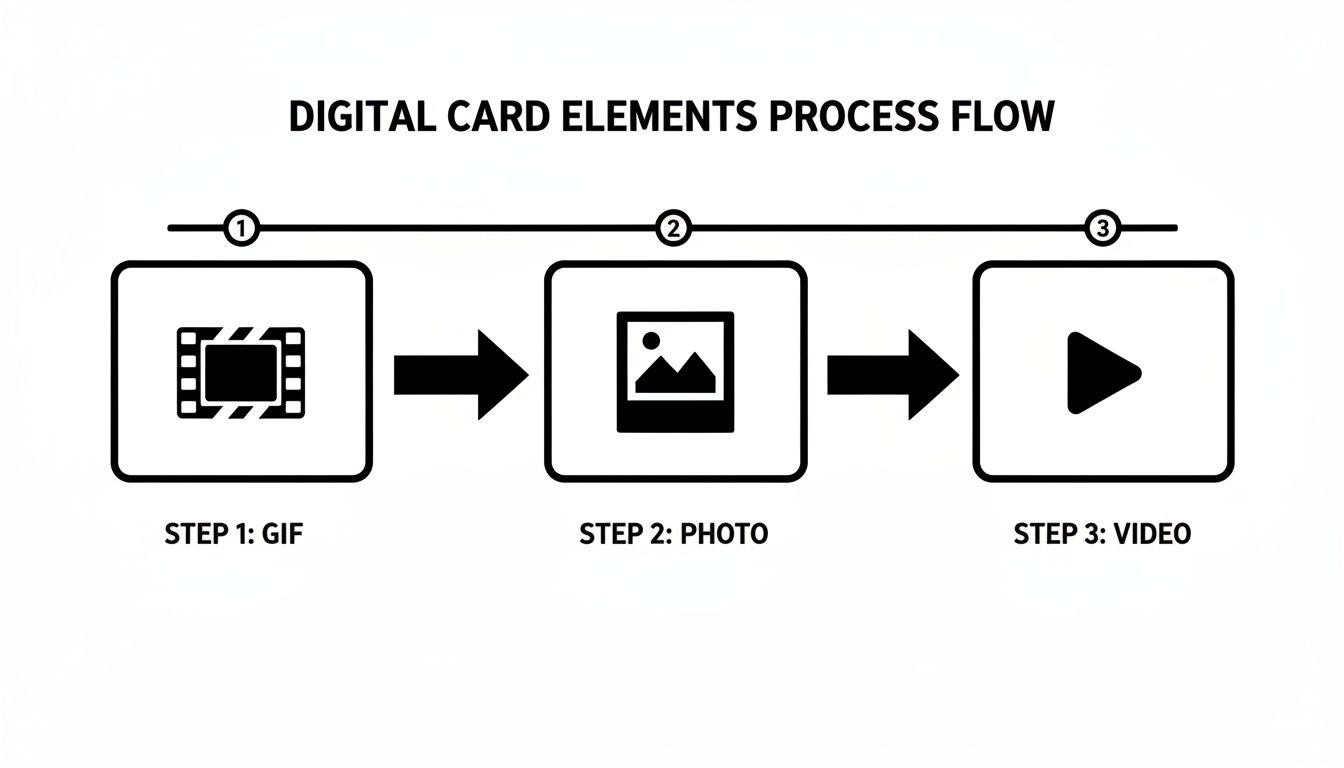 DIGITAL CARD ELEMENTS PROCESS FLOW

1

2

3

STEP 1: GIF

STEP 2: PHOTO

STEP 3: VIDEO